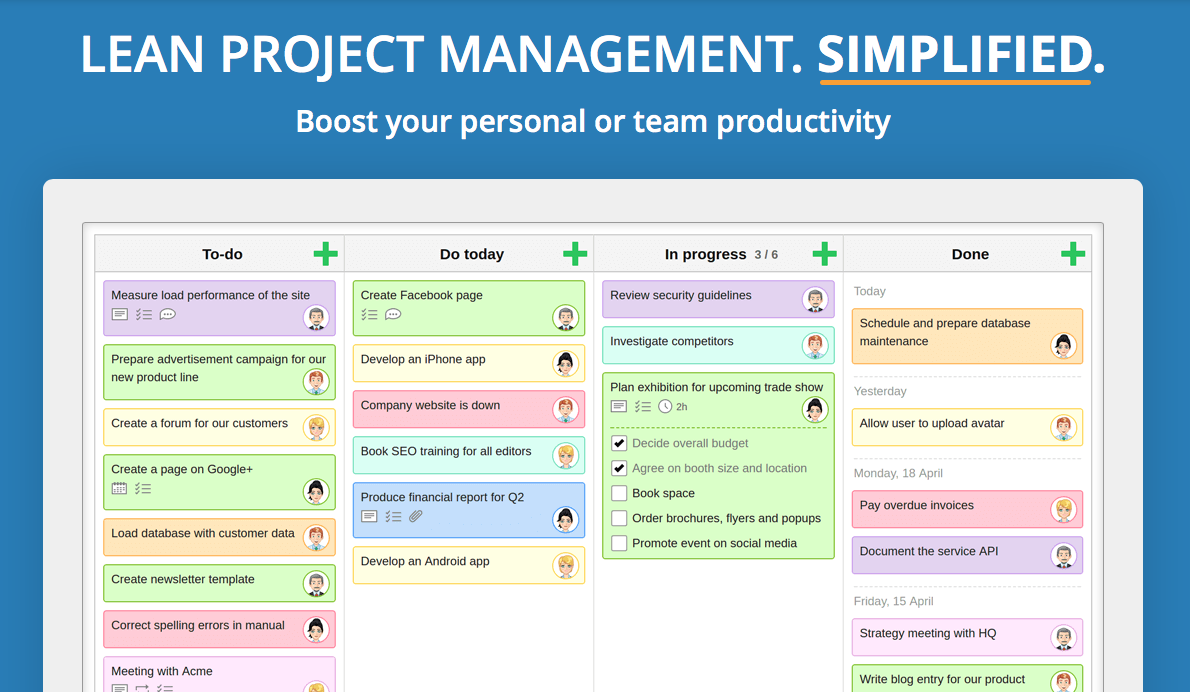 LEAN PROJECT MANAGEMENT. SIMPLIFIED.

Boost your personal or team productivity

To-do

Measure load performance of the site

Prepare advertisement campaign for our new product line

Create a forum for our customers

Create a page on Google+

Load database with customer data

Create newsletter template

Correct spelling errors in manual

Meeting with Acme

Do today

Create Facebook page

Develop an iPhone app

Company website is down

Book SEO training for all editors

Produce financial report for Q2

Develop an Android app

In progress 3 / 6

Review security guidelines

Investigate competitors

Plan exhibition for upcoming trade show

2h

Decide overall budget

Agree on booth size and location

Book space

Order brochures, flyers and popups

Promote event on social media

Done

Today

Schedule and prepare database maintenance

Yesterday

Allow user to upload avatar

Monday, 18 April

Pay overdue invoices

Document the service API

Friday, 15 April

Strategy meeting with HQ

Write blog entry for our product